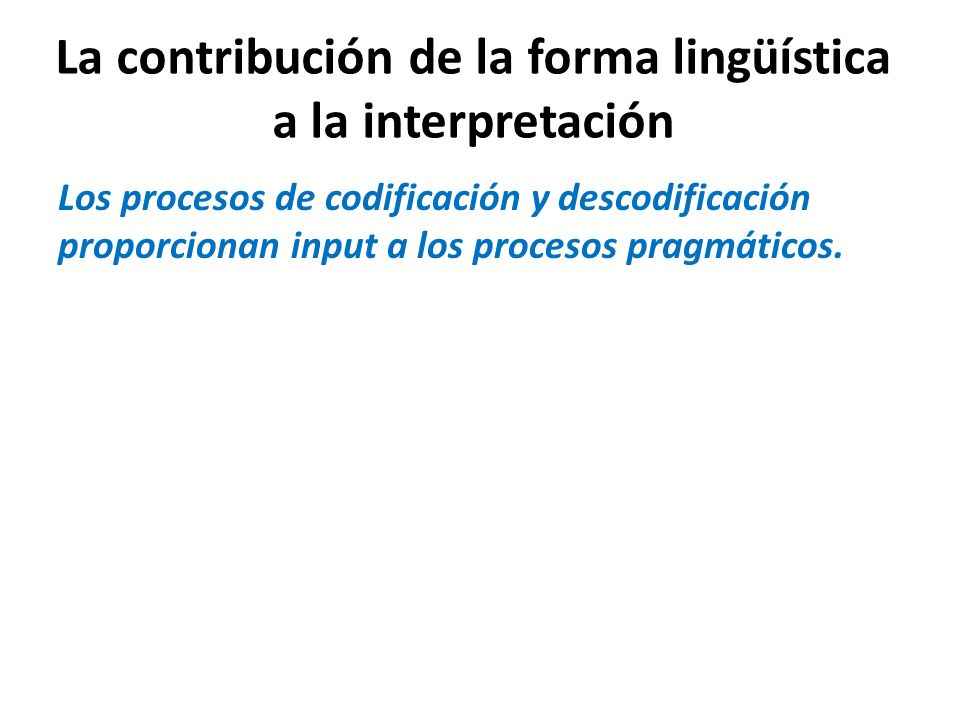 La contribución de la forma lingüística a la interpretación

Los procesos de codificación y descodificación proporcionan input a los procesos pragmáticos.